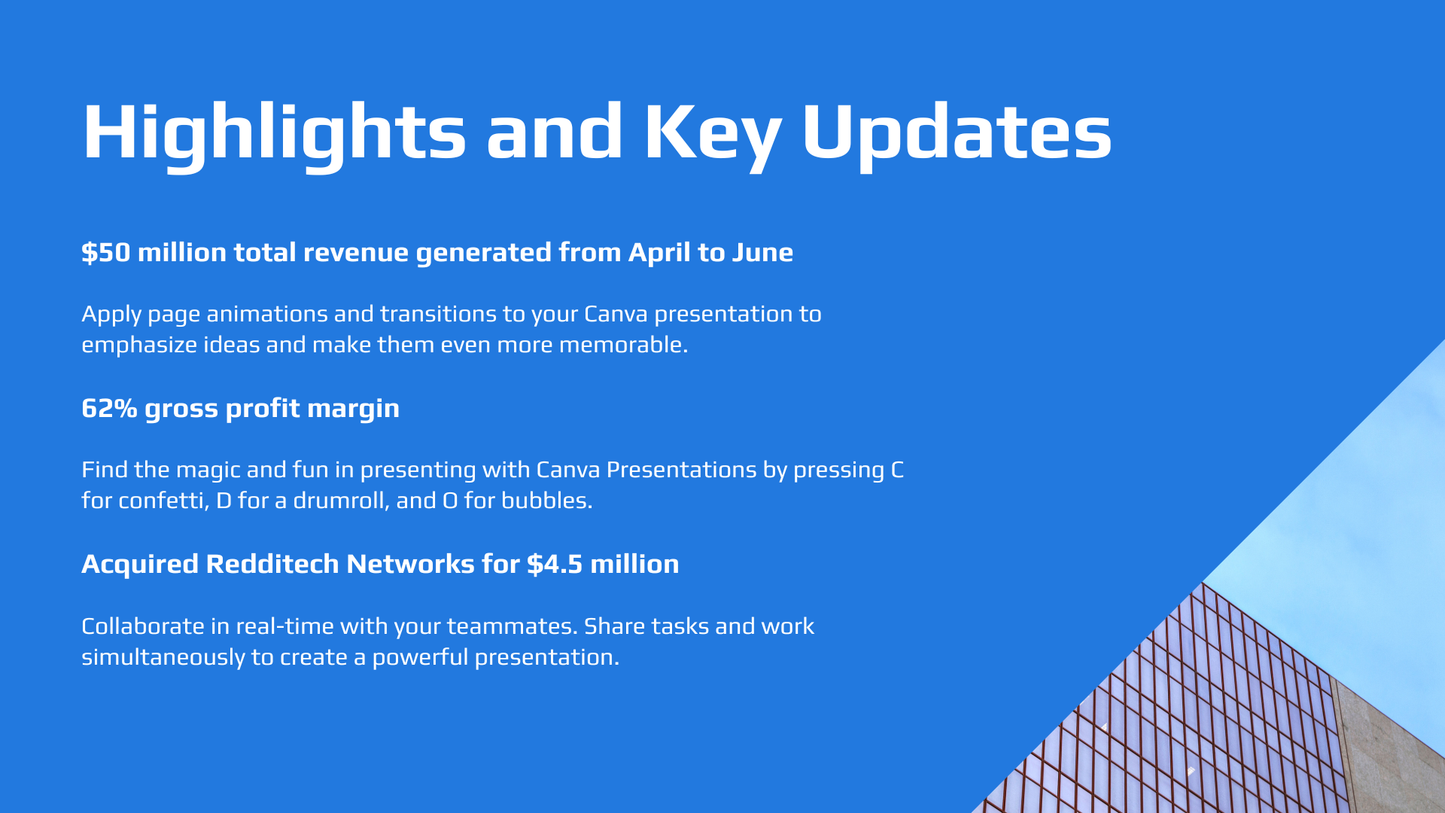 Highlights and Key Updates

$50 million total revenue generated from April to June

Apply page animations and transitions to your Canva presentation to emphasize ideas and make them even more memorable.

62% gross profit margin

Find the magic and fun in presenting with Canva Presentations by pressing C for confetti, D for a drumroll, and O for bubbles.

Acquired Redditech Networks for $4.5 million

Collaborate in real-time with your teammates. Share tasks and work simultaneously to create a powerful presentation.